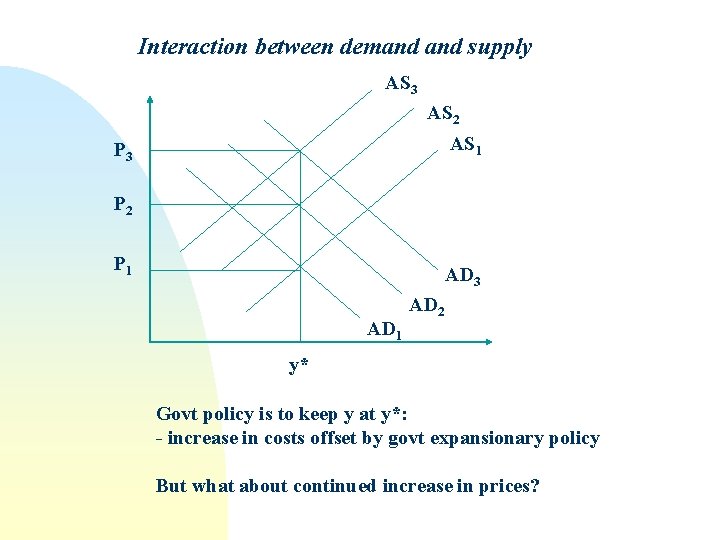 Interaction between demand and supply

$AS_3$

$AS_2$

$AS_1$

$P_3$

$P_2$

$P_1$

$AD_3$

$AD_2$

$AD_1$

y*

Govt policy is to keep y at y*:
- increase in costs offset by govt expansionary policy

But what about continued increase in prices?